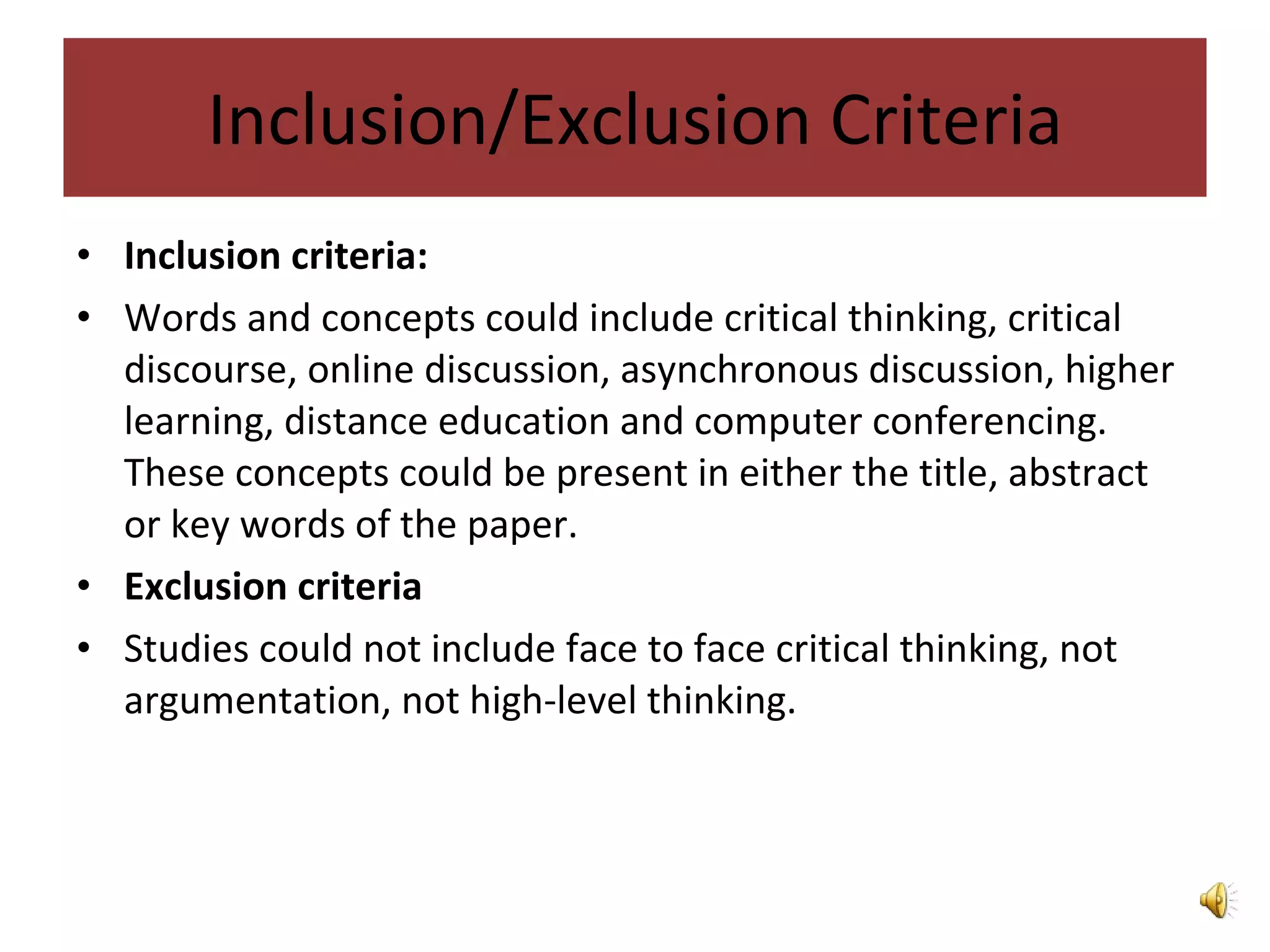 Inclusion/Exclusion Criteria

• Inclusion criteria:

• Words and concepts could include critical thinking, critical discourse, online discussion, asynchronous discussion, higher learning, distance education and computer conferencing. These concepts could be present in either the title, abstract or key words of the paper.

• Exclusion criteria

• Studies could not include face to face critical thinking, not argumentation, not high-level thinking.